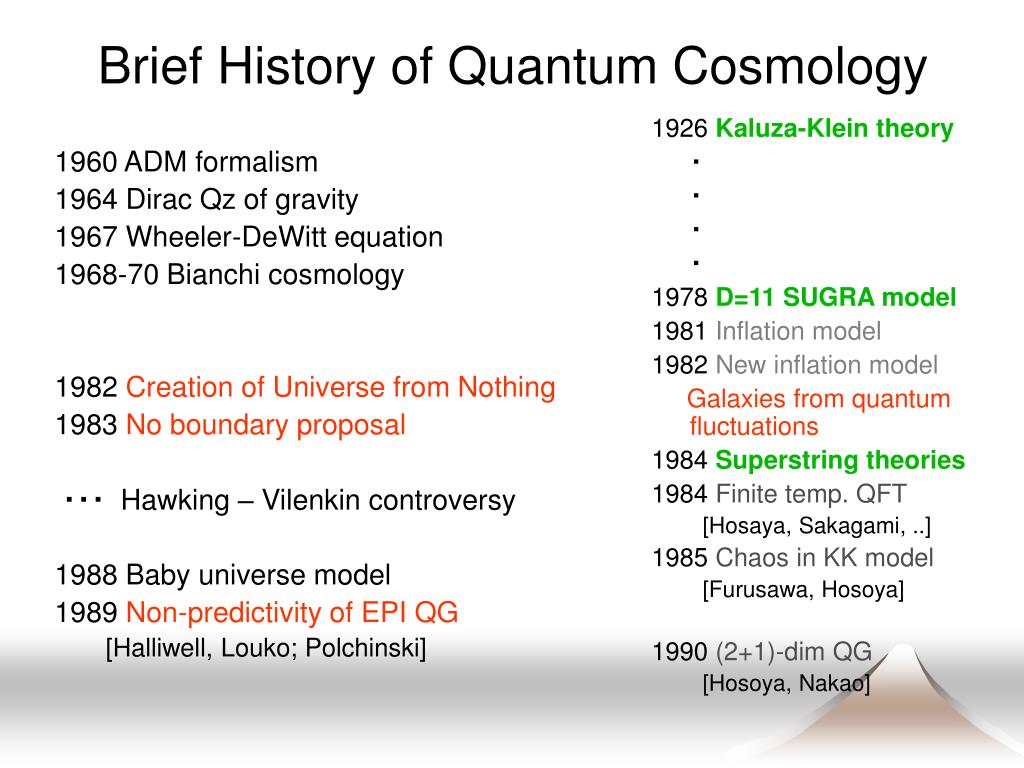 Brief History of Quantum Cosmology

1960 ADM formalism
1964 Dirac Qz of gravity
1967 Wheeler-DeWitt equation
1968-70 Bianchi cosmology

1982 Creation of Universe from Nothing
1983 No boundary proposal

・・・ Hawking – Vilenkin controversy

1988 Baby universe model
1989 Non-predictivity of EPI QG
[Halliwell, Louko; Polchinski]

1926 Kaluza-Klein theory
・
・
・
・
1978 D=11 SUGRA model
1981 Inflation model
1982 New inflation model
Galaxies from quantum fluctuations
1984 Superstring theories
1984 Finite temp. QFT
[Hosaya, Sakagami, ..]
1985 Chaos in KK model
[Furusawa, Hosoya]

1990 (2+1)-dim QG
[Hosoya, Nakao]